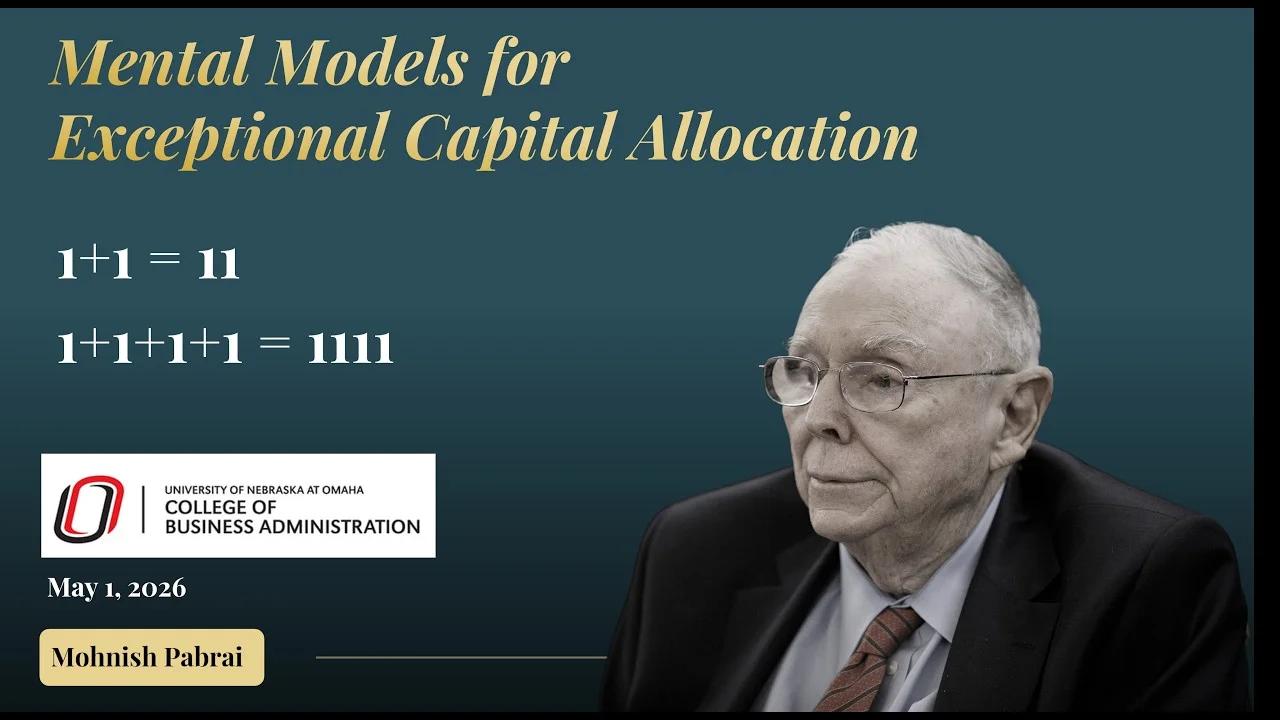 Mental Models for Exceptional Capital Allocation

$1+1 = 11$

$1+1+1+1 = 1111$

UNIVERSITY OF NEBRASKA AT OMAHA
COLLEGE OF BUSINESS ADMINISTRATION

May 1, 2026

Mohnish Pabrai